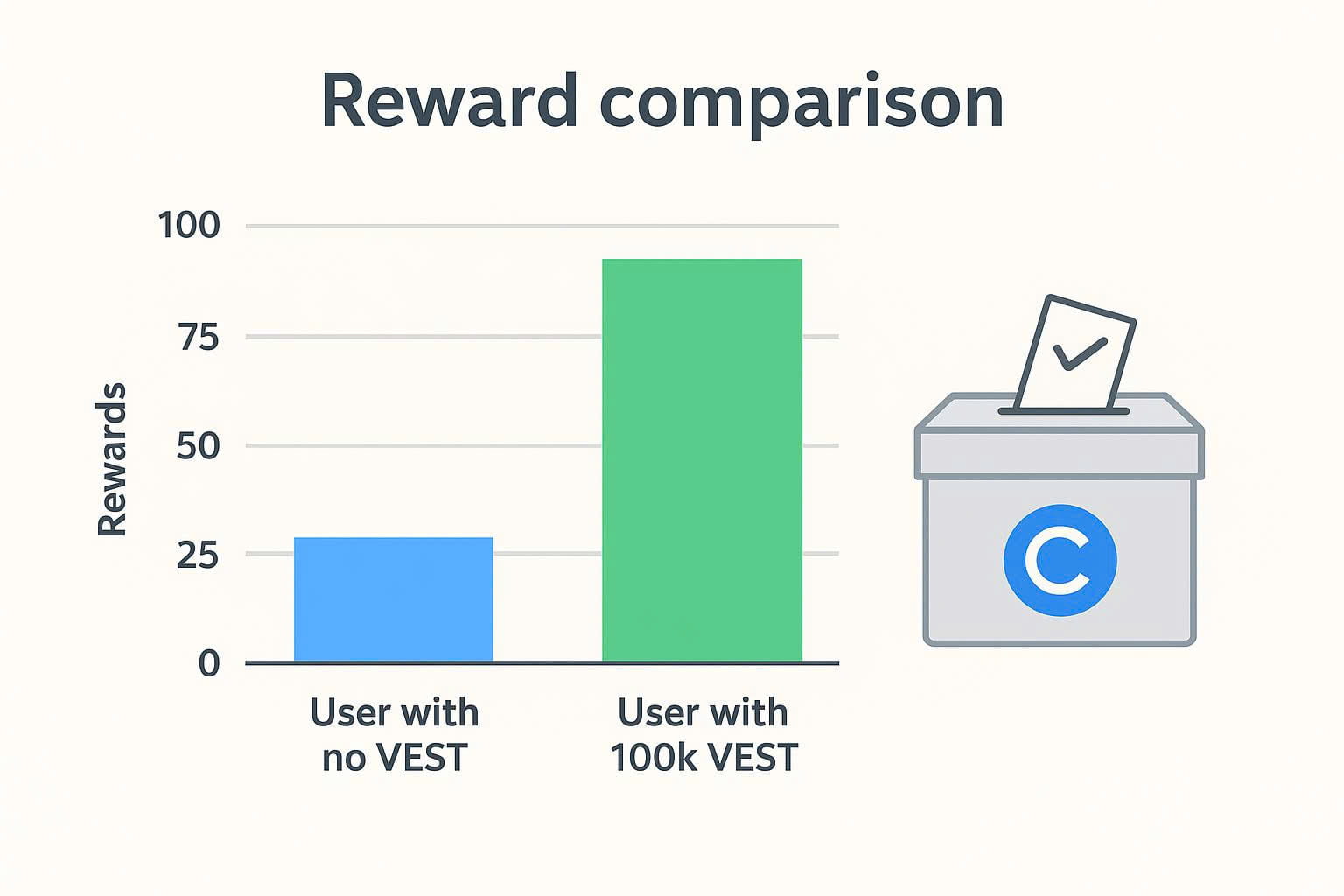 Reward comparison

Rewards

100
75
50
25
0

User with no VEST

User with 100k VEST

C